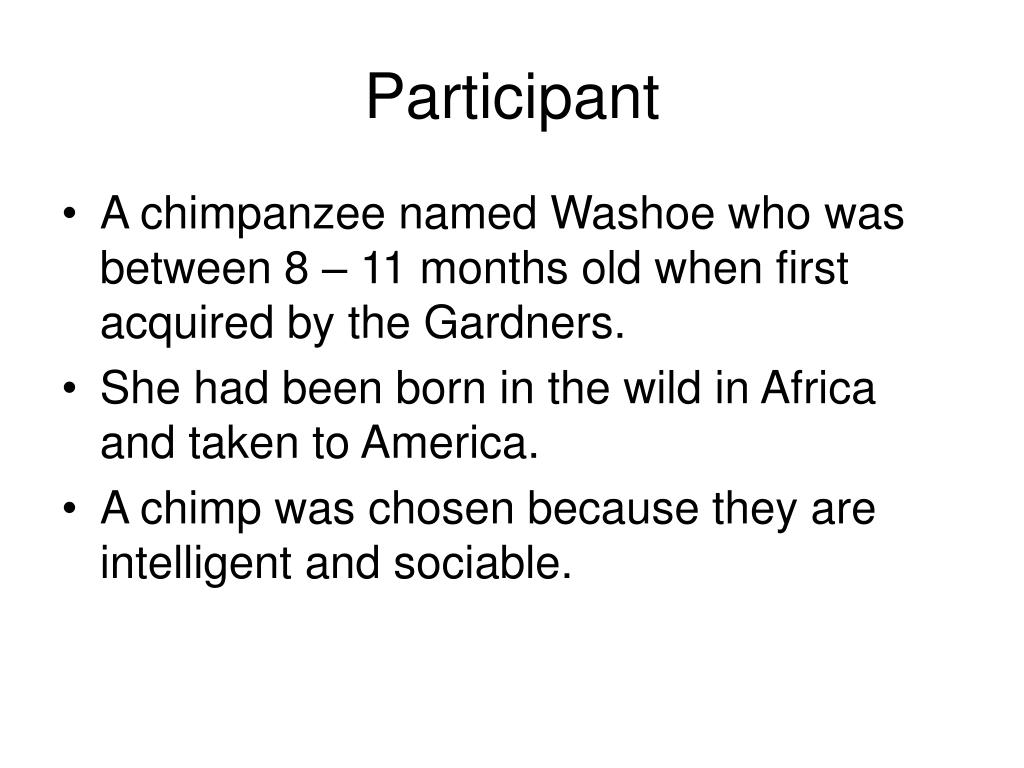 Participant

• A chimpanzee named Washoe who was between 8 – 11 months old when first acquired by the Gardners.
• She had been born in the wild in Africa and taken to America.
• A chimp was chosen because they are intelligent and sociable.